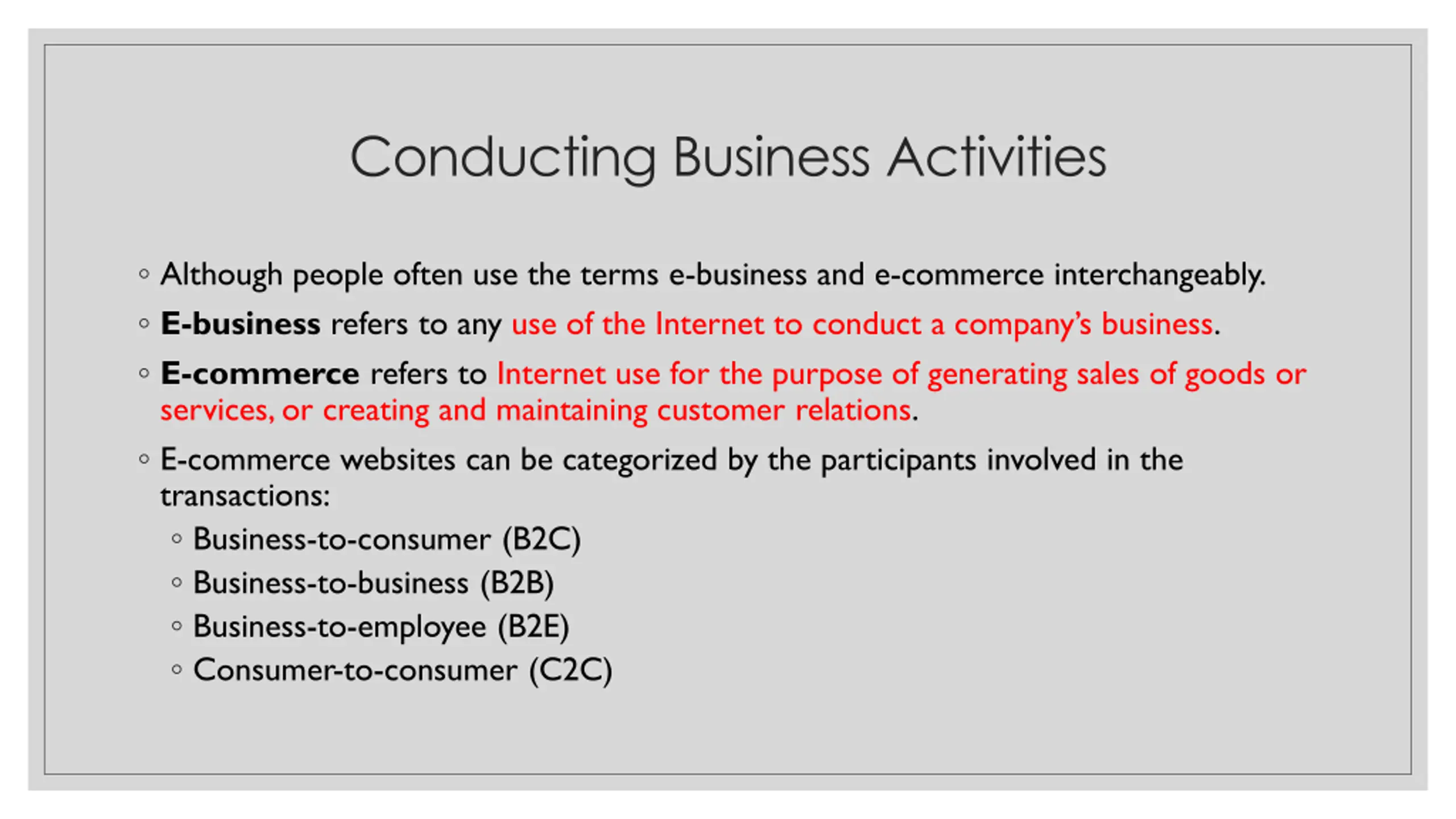 Conducting Business Activities

◦ Although people often use the terms e-business and e-commerce interchangeably.

◦ E-business refers to any use of the Internet to conduct a company's business.

◦ E-commerce refers to Internet use for the purpose of generating sales of goods or services, or creating and maintaining customer relations.

◦ E-commerce websites can be categorized by the participants involved in the transactions:

◦ Business-to-consumer (B2C)

◦ Business-to-business (B2B)

◦ Business-to-employee (B2E)

◦ Consumer-to-consumer (C2C)